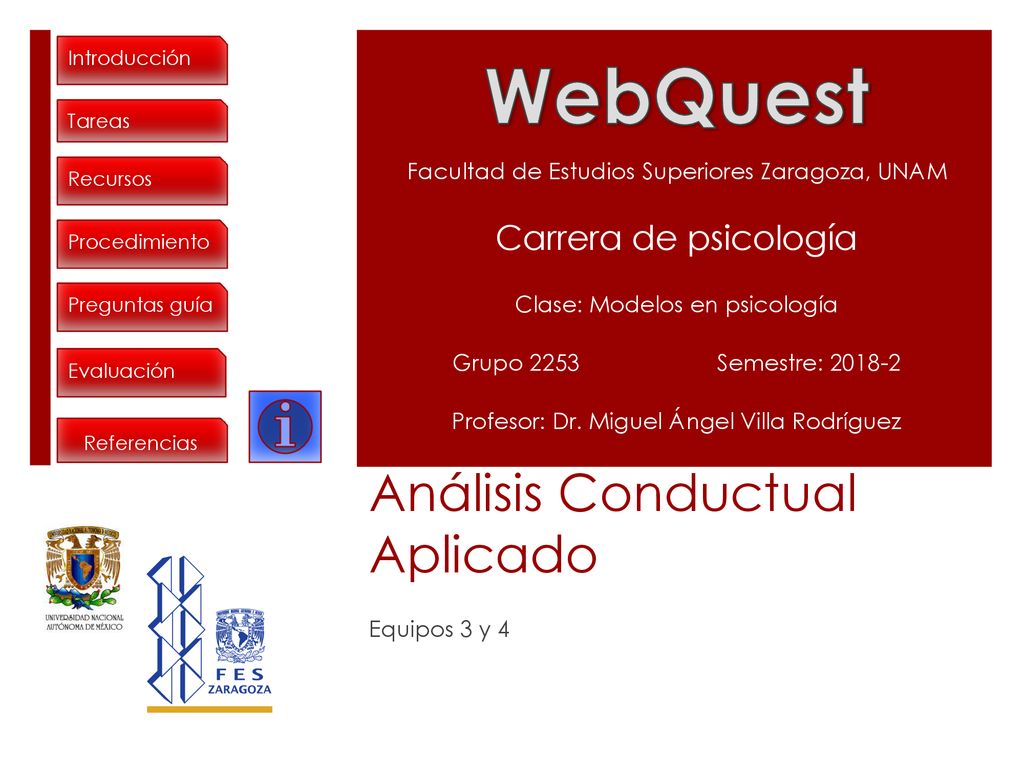 Introducción

Tareas

Recursos

Procedimiento

Preguntas guía

Evaluación

Referencias

i

WebQuest

Facultad de Estudios Superiores Zaragoza, UNAM

Carrera de psicología

Clase: Modelos en psicología

Grupo 2253 Semestre: 2018-2

Profesor: Dr. Miguel Ángel Villa Rodríguez

Análisis Conductual Aplicado

Equipos 3 y 4

UNIVERSIDAD NACIONAL AUTÓNOMA DE MÉXICO

FES ZARAGOZA